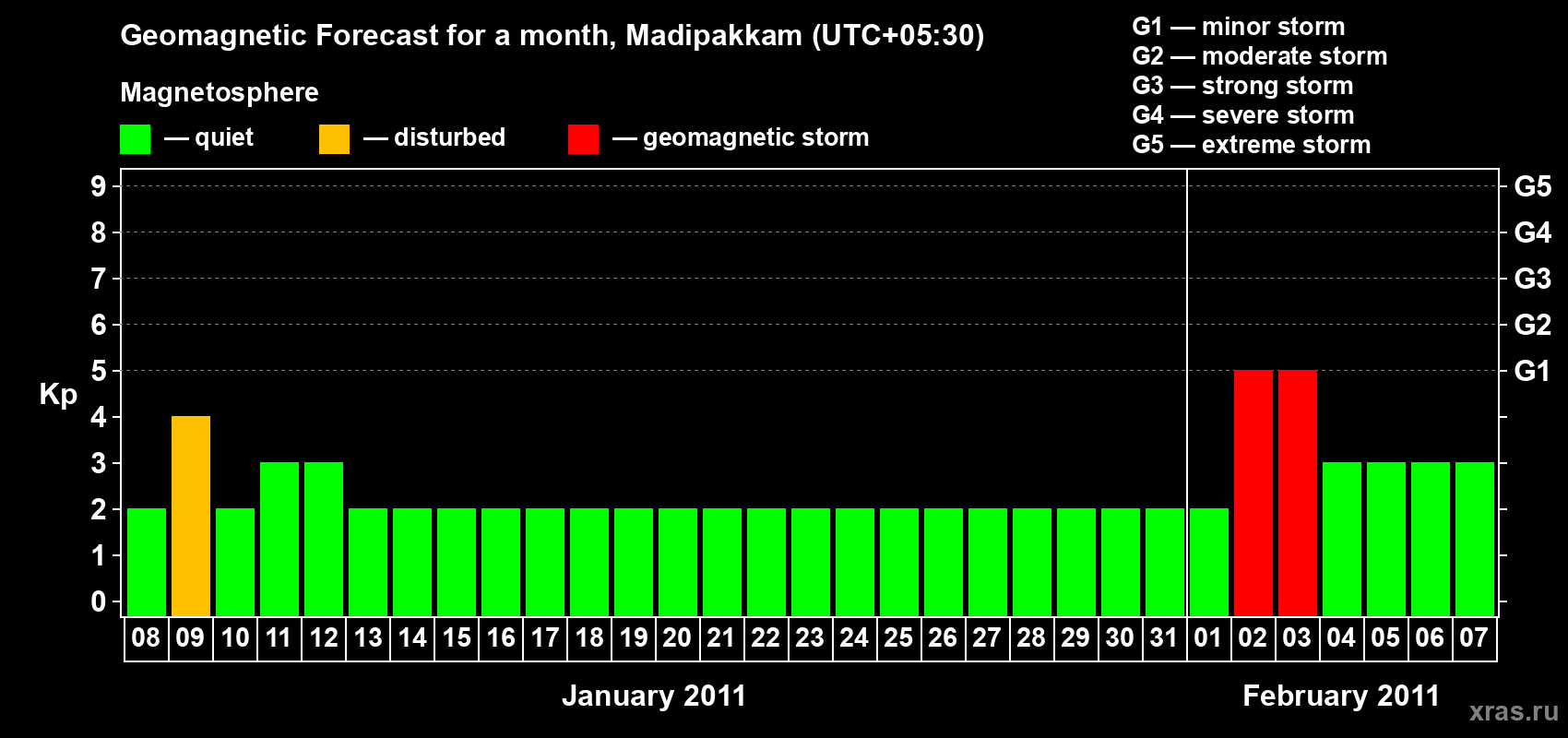 Geomagnetic Forecast for a month, Madipakkam (UTC+05:30)

Magnetosphere

— quiet — disturbed — geomagnetic storm

G1 — minor storm
G2 — moderate storm
G3 — strong storm
G4 — severe storm
G5 — extreme storm

Kp

9
8
7
6
5
4
3
2
1
0

G5
G4
G3
G2
G1

08 09 10 11 12 13 14 15 16 17 18 19 20 21 22 23 24 25 26 27 28 29 30 31 01 02 03 04 05 06 07

January 2011

February 2011

xras.ru